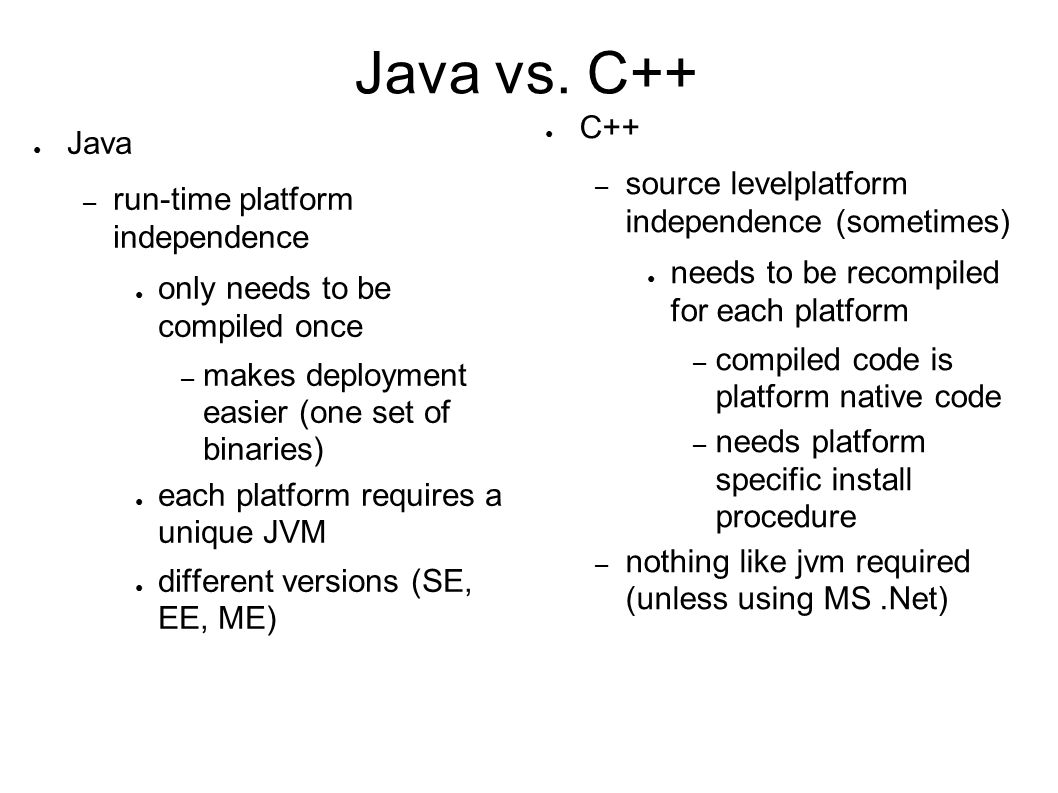 Java vs. C++

● Java

– run-time platform independence

● only needs to be compiled once

– makes deployment easier (one set of binaries)

● each platform requires a unique JVM

● different versions (SE, EE, ME)

● C++

– source levelplatform independence (sometimes)

● needs to be recompiled for each platform

– compiled code is platform native code

– needs platform specific install procedure

– nothing like jvm required (unless using MS .Net)